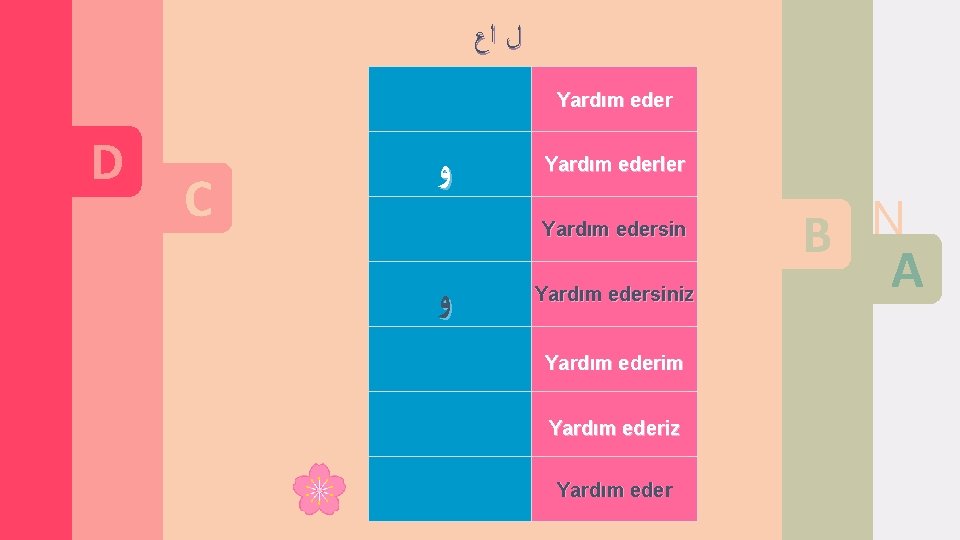 ل ا ع

|  | Yardım eder |
|---|---|
| و | Yardım ederler |
|  | Yardım edersin |
| و | Yardım edersiniz |
|  | Yardım ederim |
|  | Yardım ederiz |
|  | Yardım eder |

D
C
B
N
A